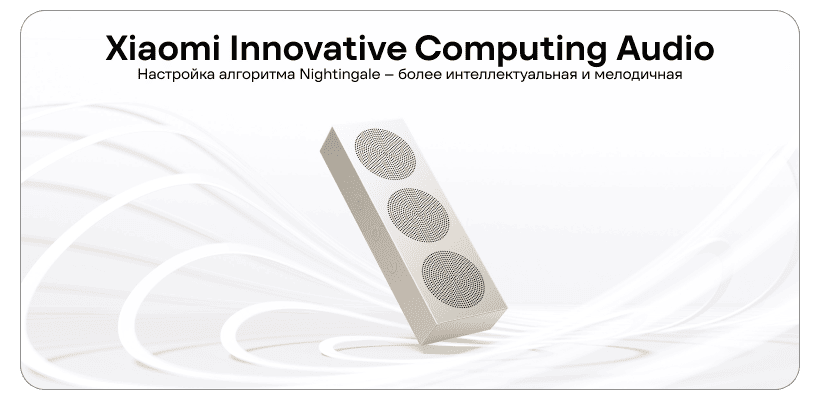 Xiaomi Innovative Computing Audio

Настройка алгоритма Nightingale – более интеллектуальная и мелодичная